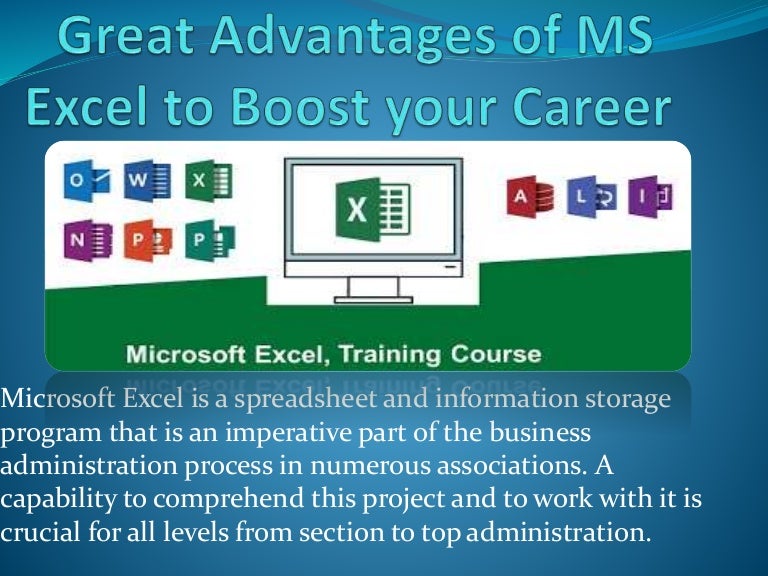 Great Advantages of MS Excel to Boost your Career

O W X N P P X A L I

Microsoft Excel, Training Course

Microsoft Excel is a spreadsheet and information storage program that is an imperative part of the business administration process in numerous associations. A capability to comprehend this project and to work with it is crucial for all levels from section to top administration.